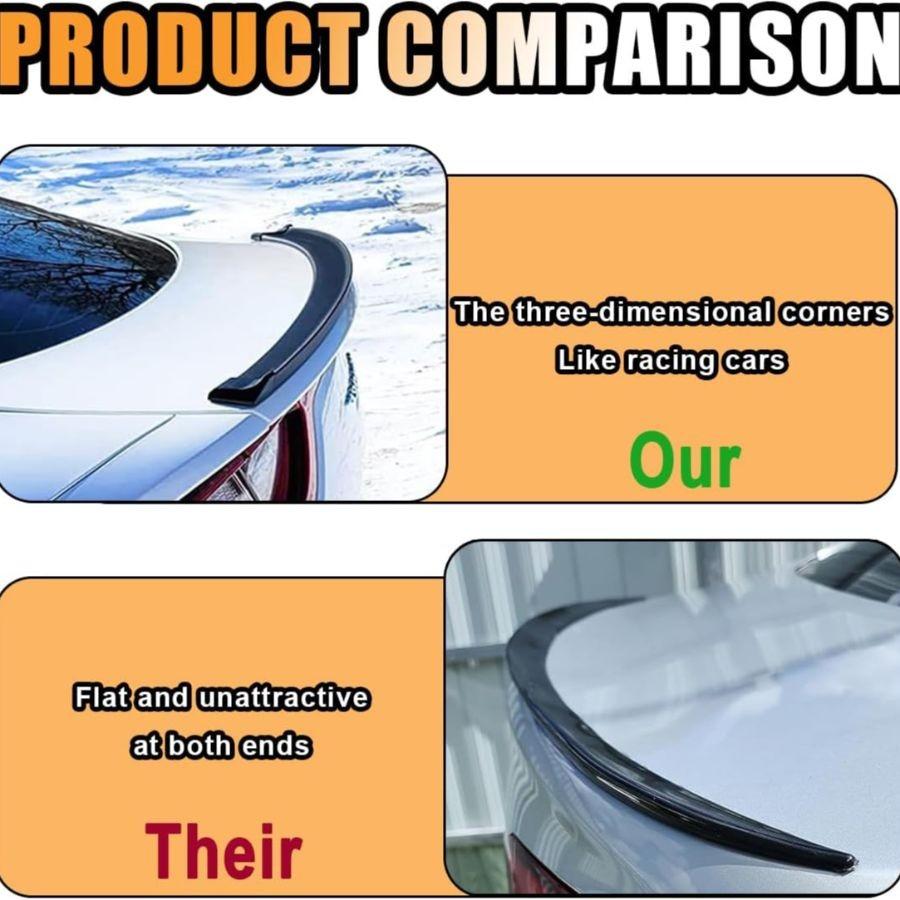 PRODUCT COMPARISON

The three-dimensional corners
Like racing cars

Our

Flat and unattractive
at both ends

Their